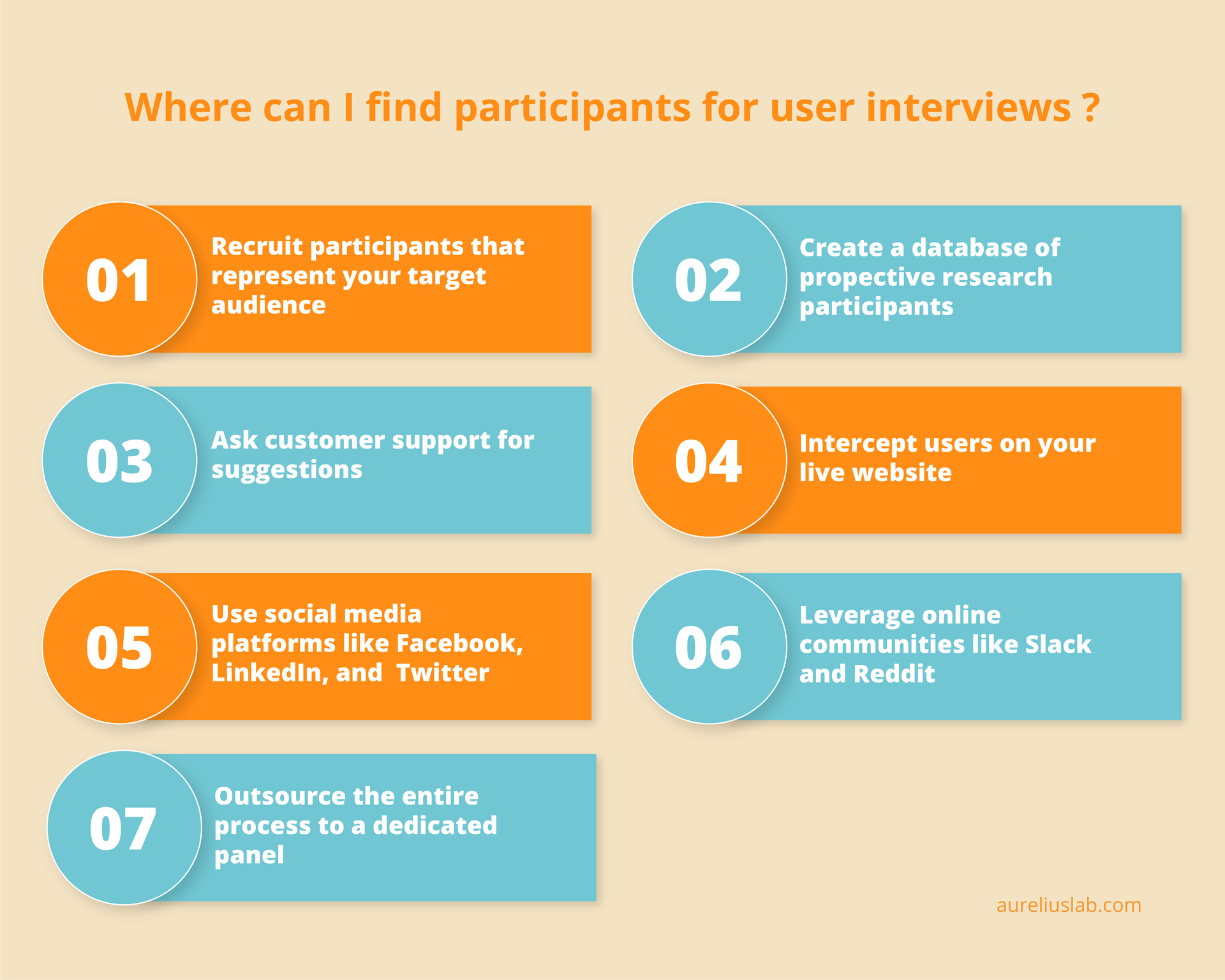 Where can I find participants for user interviews ?

01 Recruit participants that represent your target audience

02 Create a database of propective research participants

03 Ask customer support for suggestions

04 Intercept users on your live website

05 Use social media platforms like Facebook, LinkedIn, and Twitter

06 Leverage online communities like Slack and Reddit

07 Outsource the entire process to a dedicated panel

aureliuslab.com